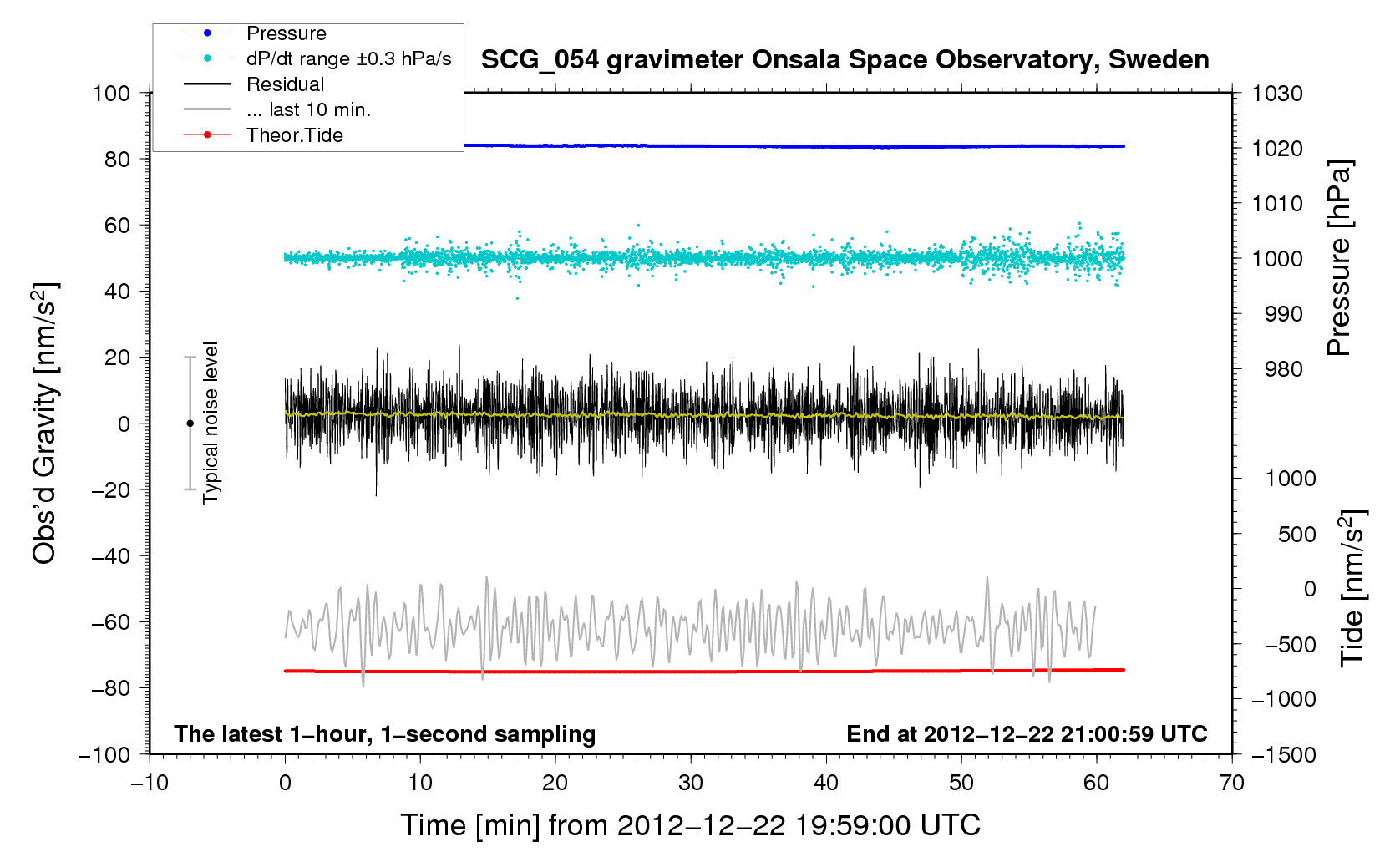 Pressure
dP/dt range ±0.3 hPa/s
Residual
... last 10 min.
Theor.Tide

SCG_054 gravimeter Onsala Space Observatory, Sweden

100
80
60
40
20
0
−20
−40
−60
−80
−100

Obs'd Gravity [nm/s$^2$]

Typical noise level

1030
1020
1010
1000
990
980

Pressure [hPa]

1000
500
0
−500
−1000
−1500

Tide [nm/s$^2$]

The latest 1−hour, 1−second sampling
End at 2012−12−22 21:00:59 UTC

−10
0
10
20
30
40
50
60
70

Time [min] from 2012−12−22 19:59:00 UTC